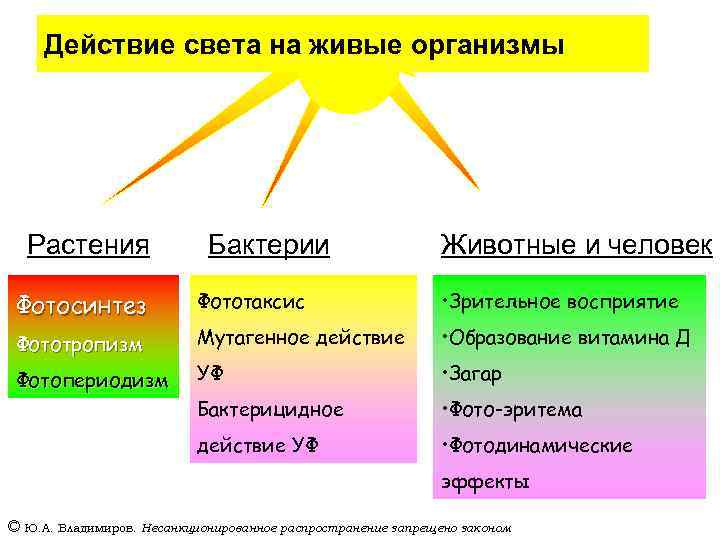 Действие света на живые организмы

Растения

Фотосинтез
Фототропизм
Фотопериодизм

Бактерии

Фототаксис
Мутагенное действие УФ
Бактерицидное действие УФ

Животные и человек

•Зрительное восприятие
•Образование витамина Д
•Загар
•Фото-эритема
•Фотодинамические эффекты

© Ю.А. Владимиров. Несанкционированное распространение запрещено законом